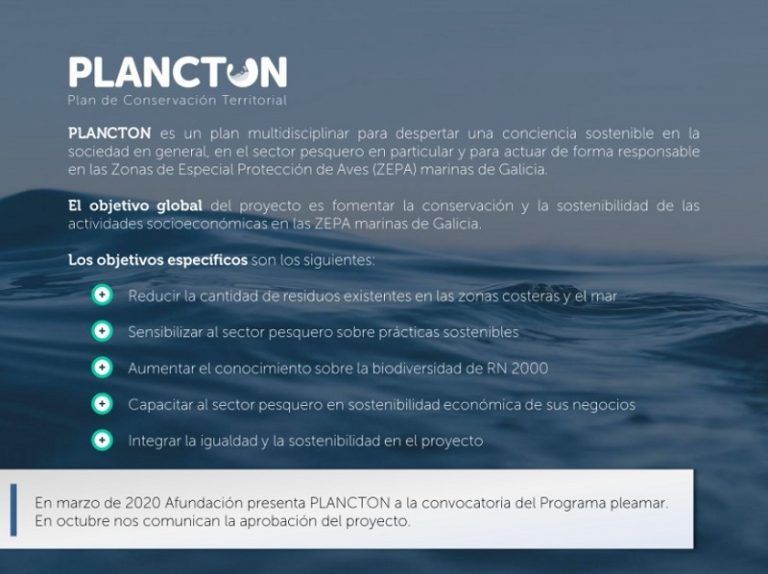 PLANCTON
Plan de Conservación Territorial

PLANCTON es un plan multidisciplinar para despertar una conciencia sostenible en la sociedad en general, en el sector pesquero en particular y para actuar de forma responsable en las Zonas de Especial Protección de Aves (ZEPA) marinas de Galicia.

El objetivo global del proyecto es fomentar la conservación y la sostenibilidad de las actividades socioeconómicas en las ZEPA marinas de Galicia.

Los objetivos específicos son los siguientes:

Reducir la cantidad de residuos existentes en las zonas costeras y el mar

Sensibilizar al sector pesquero sobre prácticas sostenibles

Aumentar el conocimiento sobre la biodiversidad de RN 2000

Capacitar al sector pesquero en sostenibilidad económica de sus negocios

Integrar la igualdad y la sostenibilidad en el proyecto

En marzo de 2020 Afundación presenta PLANCTON a la convocatoria del Programa pleamar. En octubre nos comunican la aprobación del proyecto.